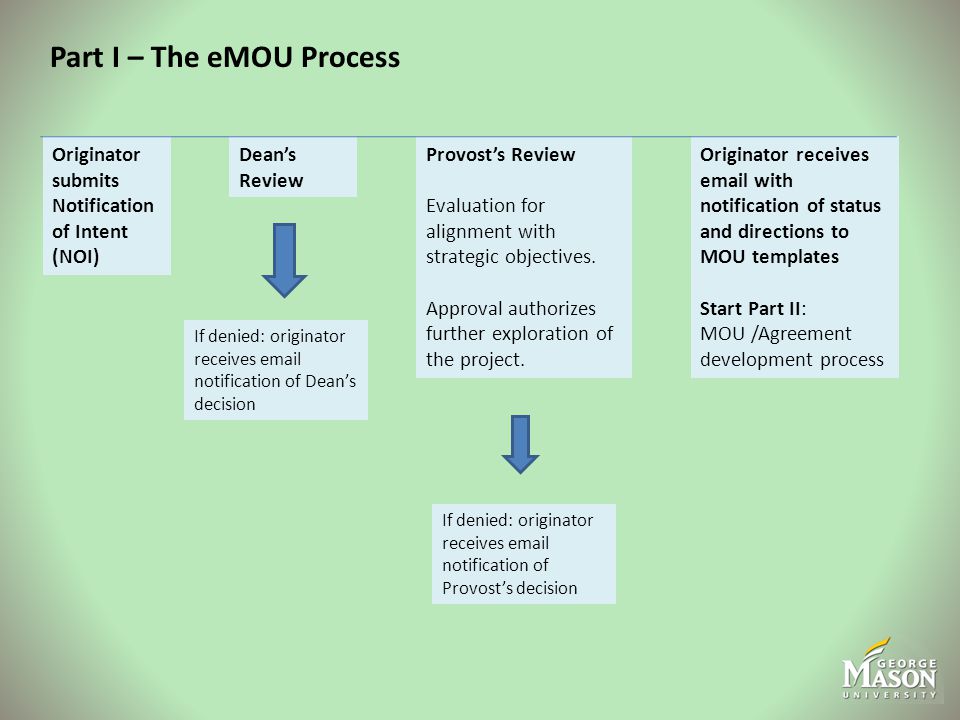 Part I – The eMOU Process

Originator submits Notification of Intent (NOI)

Dean's Review

If denied: originator receives email notification of Dean's decision

Provost's Review

Evaluation for alignment with strategic objectives.

Approval authorizes further exploration of the project.

If denied: originator receives email notification of Provost's decision

Originator receives email with notification of status and directions to MOU templates

Start Part II:
MOU /Agreement development process

GEORGE MASON UNIVERSITY